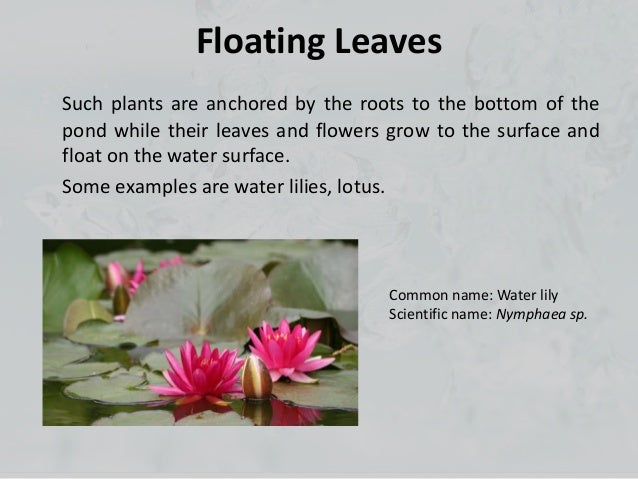 Floating Leaves

Such plants are anchored by the roots to the bottom of the pond while their leaves and flowers grow to the surface and float on the water surface.

Some examples are water lilies, lotus.

Common name: Water lily
Scientific name: Nymphaea sp.